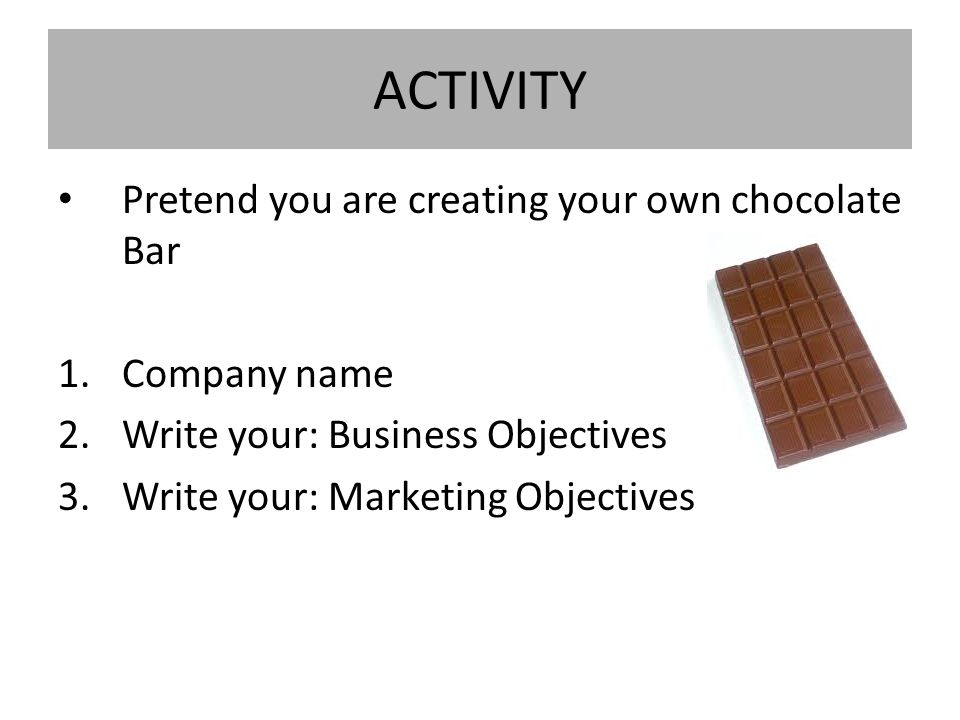 ACTIVITY

• Pretend you are creating your own chocolate Bar

1. Company name
2. Write your: Business Objectives
3. Write your: Marketing Objectives